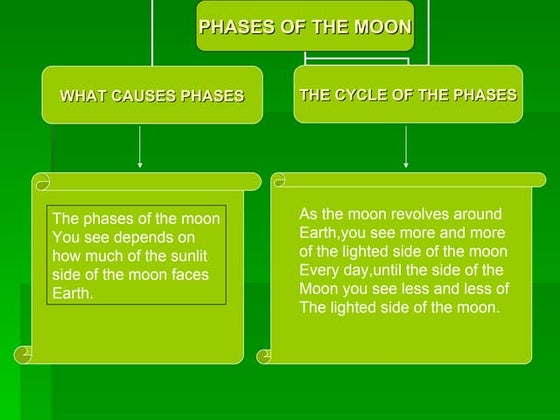 PHASES OF THE MOON

WHAT CAUSES PHASES

The phases of the moon You see depends on how much of the sunlit side of the moon faces Earth.

THE CYCLE OF THE PHASES

As the moon revolves around Earth,you see more and more of the lighted side of the moon Every day,until the side of the Moon you see less and less of The lighted side of the moon.